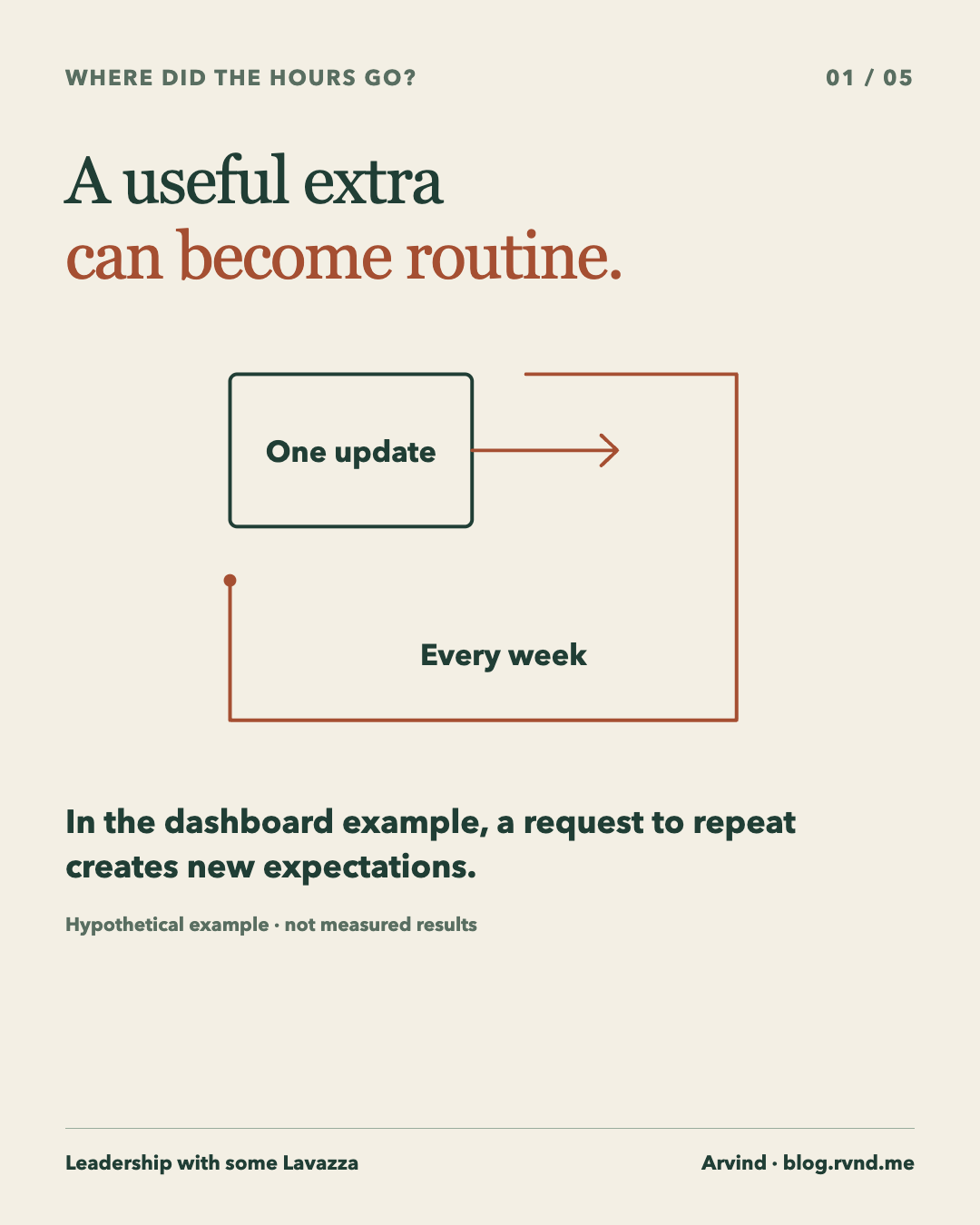 WHERE DID THE HOURS GO?

01 / 05

A useful extra
can become routine.

One update

Every week

In the dashboard example, a request to repeat creates new expectations.

Hypothetical example · not measured results

Leadership with some Lavazza

Arvind · blog.rvnd.me